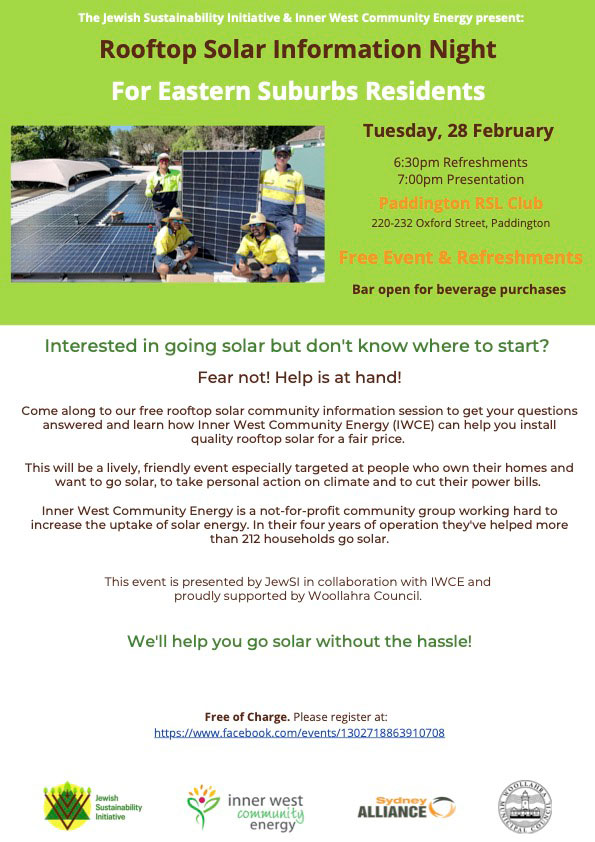 The Jewish Sustainability Initiative & Inner West Community Energy present:

Rooftop Solar Information Night

For Eastern Suburbs Residents

Tuesday, 28 February

6:30pm Refreshments
7:00pm Presentation

Paddington RSL Club

220-232 Oxford Street, Paddington

Free Event & Refreshments

Bar open for beverage purchases

Interested in going solar but don't know where to start?

Fear not! Help is at hand!

Come along to our free rooftop solar community information session to get your questions answered and learn how Inner West Community Energy (IWCE) can help you install quality rooftop solar for a fair price.

This will be a lively, friendly event especially targeted at people who own their homes and want to go solar, to take personal action on climate and to cut their power bills.

Inner West Community Energy is a not-for-profit community group working hard to increase the uptake of solar energy. In their four years of operation they've helped more than 212 households go solar.

This event is presented by JewSI in collaboration with IWCE and proudly supported by Woollahra Council.

We'll help you go solar without the hassle!

Free of Charge. Please register at:
https://www.facebook.com/events/1302718863910708

Jewish Sustainability Initiative

inner west community energy

Sydney ALLIANCE

WOOLLAHRA MUNICIPAL COUNCIL